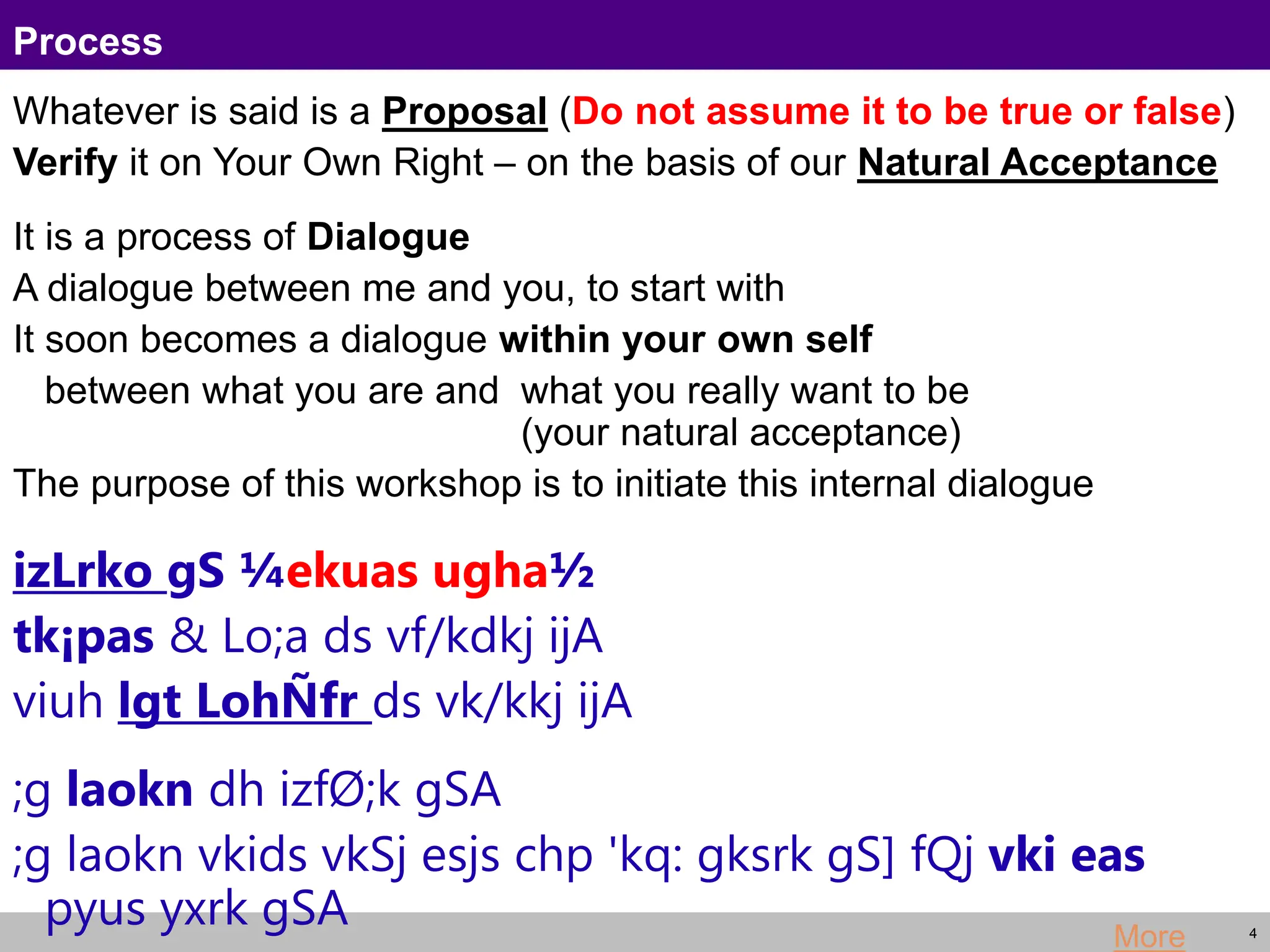 Process

Whatever is said is a Proposal (Do not assume it to be true or false)

Verify it on Your Own Right – on the basis of our Natural Acceptance

It is a process of Dialogue

A dialogue between me and you, to start with

It soon becomes a dialogue within your own self

between what you are and what you really want to be (your natural acceptance)

The purpose of this workshop is to initiate this internal dialogue

izLrko gS ¼ekuas ugha½

tk¡pas & Lo;a ds vf/kdkj ijA

viuh lgt LohÑfr ds vk/kkj ijA

;g laokn dh izfØ;k gSA

;g laokn vkids vkSj esjs chp 'kq: gksrk gS] fQj vki eas pyus yxrk gSA

More

4